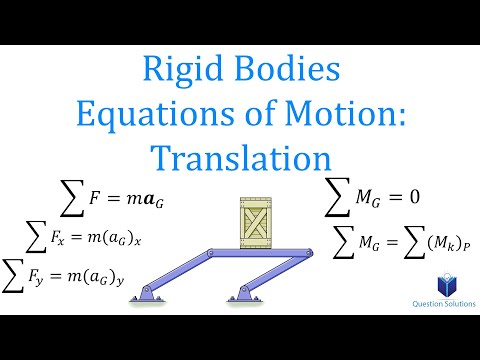 Rigid Bodies
Equations of Motion:
Translation

$\sum F = m\boldsymbol{a}_G$

$\sum F_x = m(a_G)_x$

$\sum F_y = m(a_G)_y$

$\sum M_G = 0$

$\sum M_G = \sum (M_k)_P$

Question Solutions